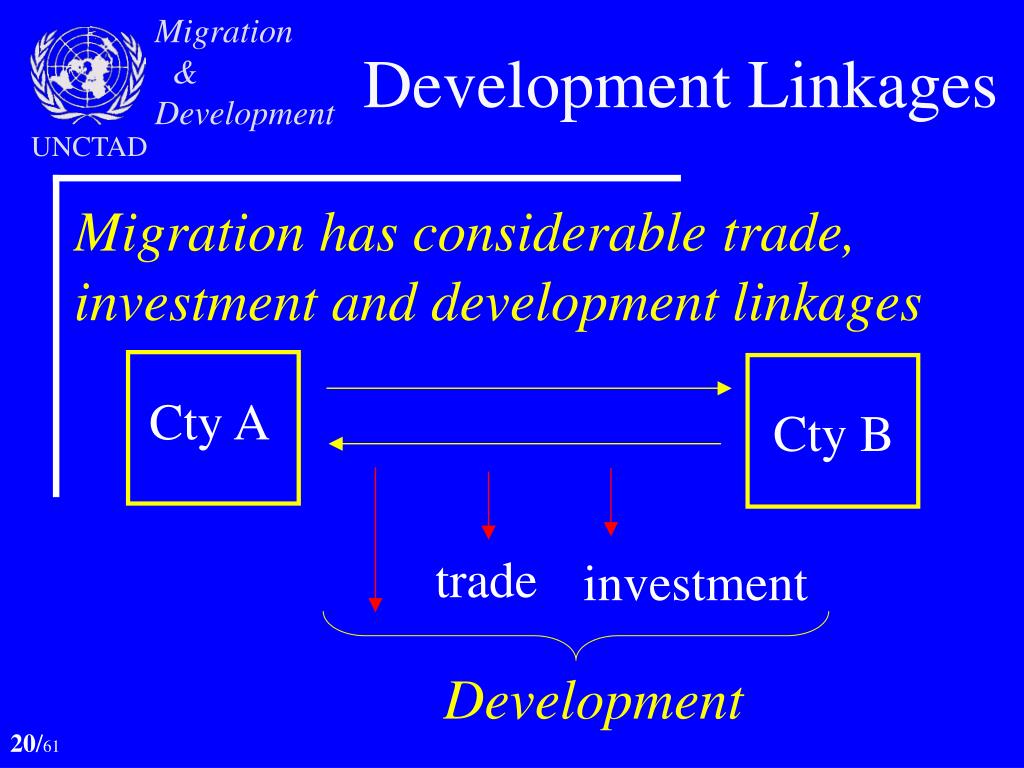 Migration
&
Development

UNCTAD

Development Linkages

Migration has considerable trade, investment and development linkages

Cty A

Cty B

trade

investment

Development

20/61